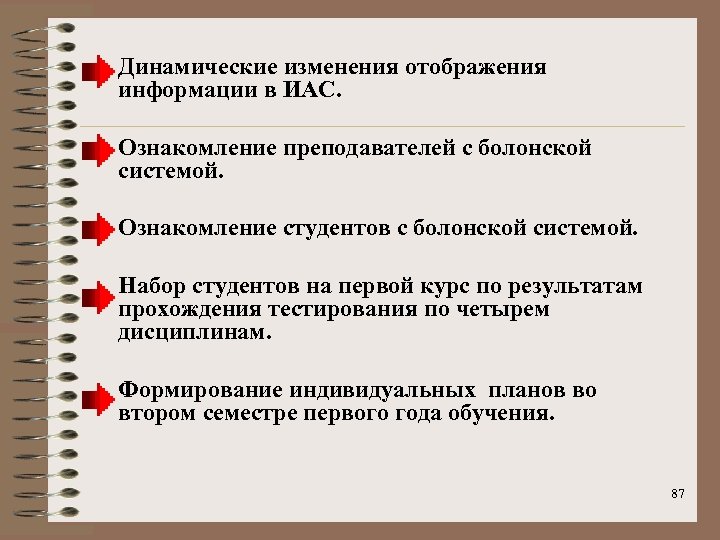 Динамические изменения отображения информации в ИАС.

Ознакомление преподавателей с болонской системой.

Ознакомление студентов с болонской системой.

Набор студентов на первой курс по результатам прохождения тестирования по четырем дисциплинам.

Формирование индивидуальных планов во втором семестре первого года обучения.

87